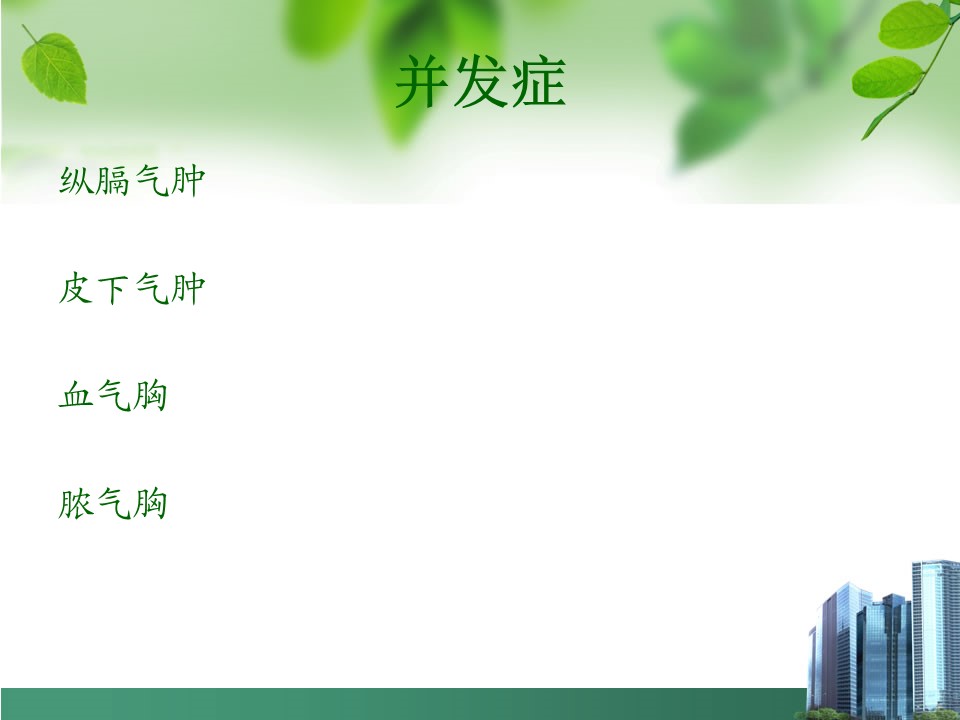 并发症

纵膈气肿

皮下气肿

血气胸

脓气胸